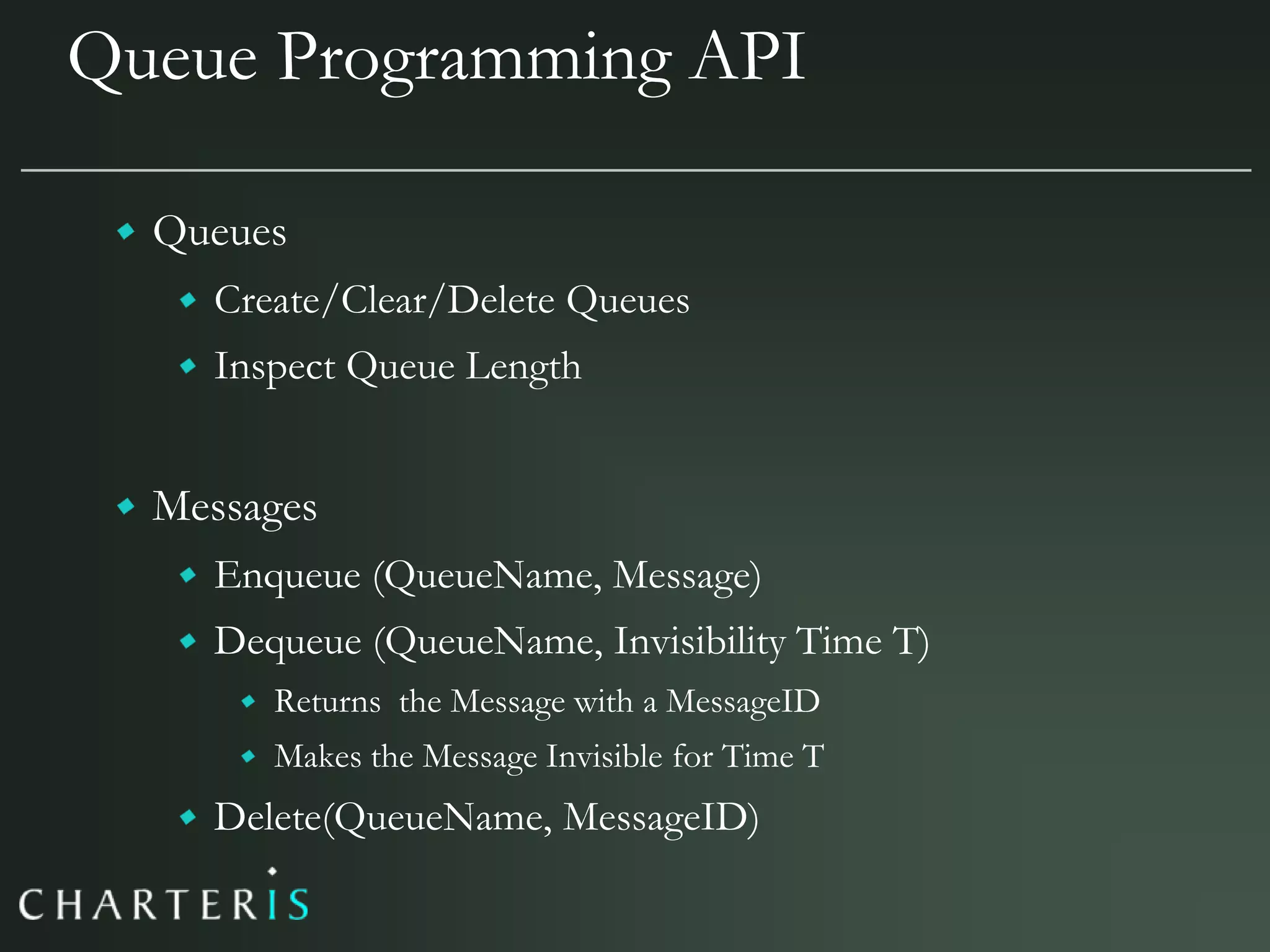 Queue Programming API

Queues

Create/Clear/Delete Queues

Inspect Queue Length

Messages

Enqueue (QueueName, Message)

Dequeue (QueueName, Invisibility Time T)

Returns the Message with a MessageID

Makes the Message Invisible for Time T

Delete(QueueName, MessageID)

CHARTERIS